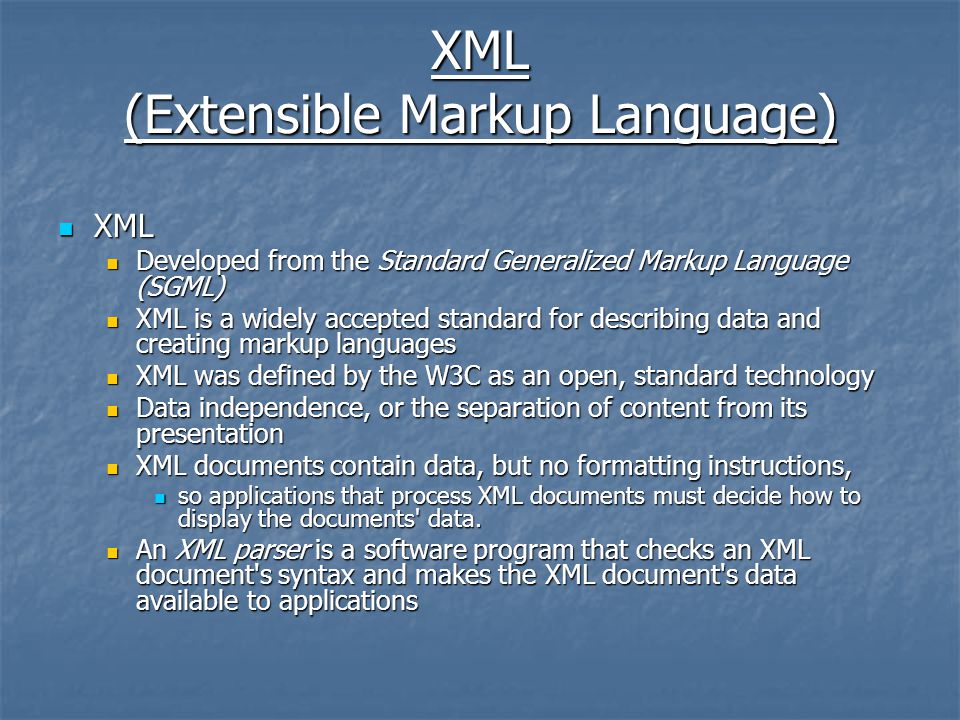 XML
(Extensible Markup Language)

XML

Developed from the Standard Generalized Markup Language (SGML)

XML is a widely accepted standard for describing data and creating markup languages

XML was defined by the W3C as an open, standard technology

Data independence, or the separation of content from its presentation

XML documents contain data, but no formatting instructions,

so applications that process XML documents must decide how to display the documents' data.

An XML parser is a software program that checks an XML document's syntax and makes the XML document's data available to applications